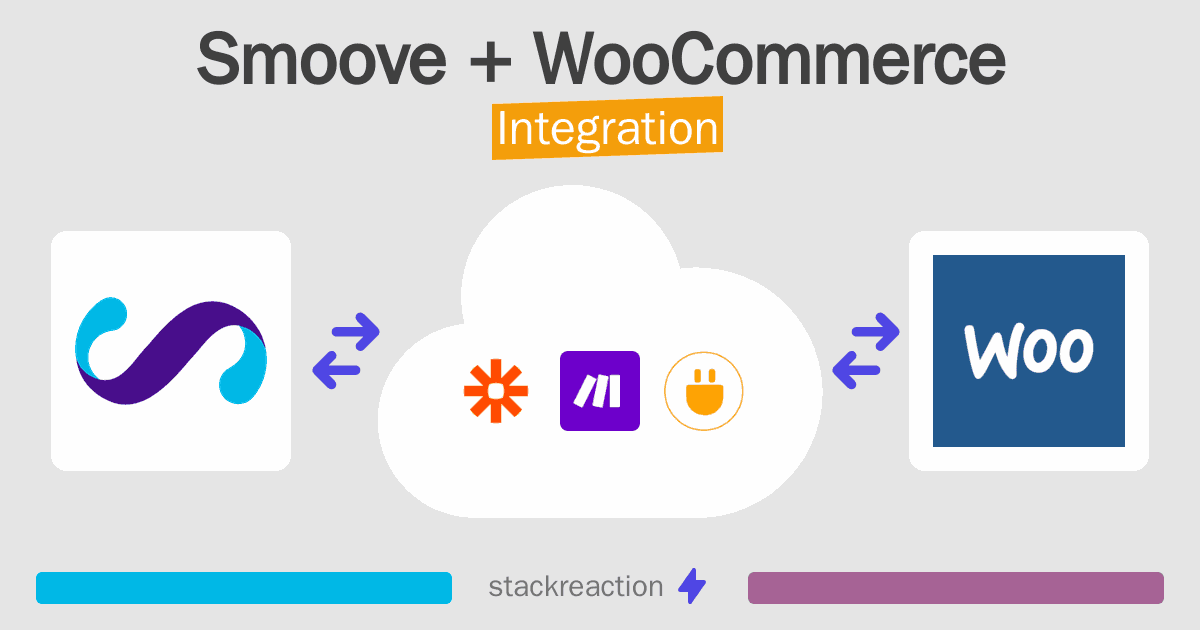 Smoove + WooCommerce
Integration

Woo

stackreaction